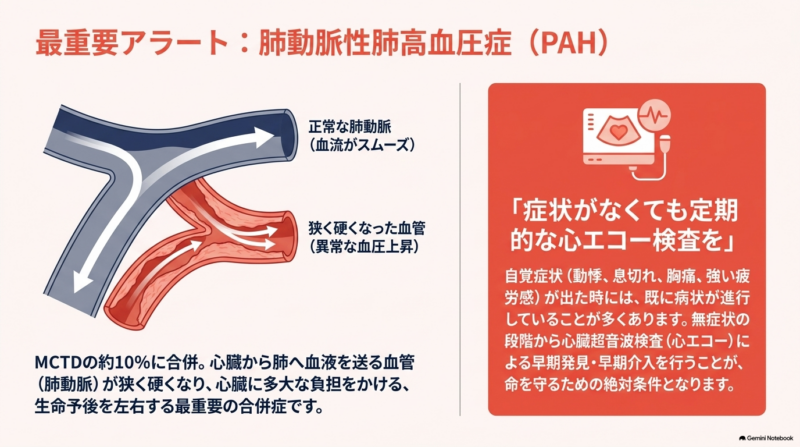 最重要アラート：肺動脈性肺高血圧症（PAH）

正常な肺動脈
（血流がスムーズ）

狭く硬くなった血管
（異常な血圧上昇）

MCTDの約10%に合併。心臓から肺へ血液を送る血管（肺動脈）が狭く硬くなり、心臓に多大な負担をかける、生命予後を左右する最重要の合併症です。

「症状がなくても定期的な心エコー検査を」

自覚症状（動悸、息切れ、胸痛、強い疲労感）が出た時には、既に病状が進行していることが多くあります。無症状の段階から心臓超音波検査（心エコー）による早期発見・早期介入を行うことが、命を守るための絶対条件となります。

Gemini Notebook